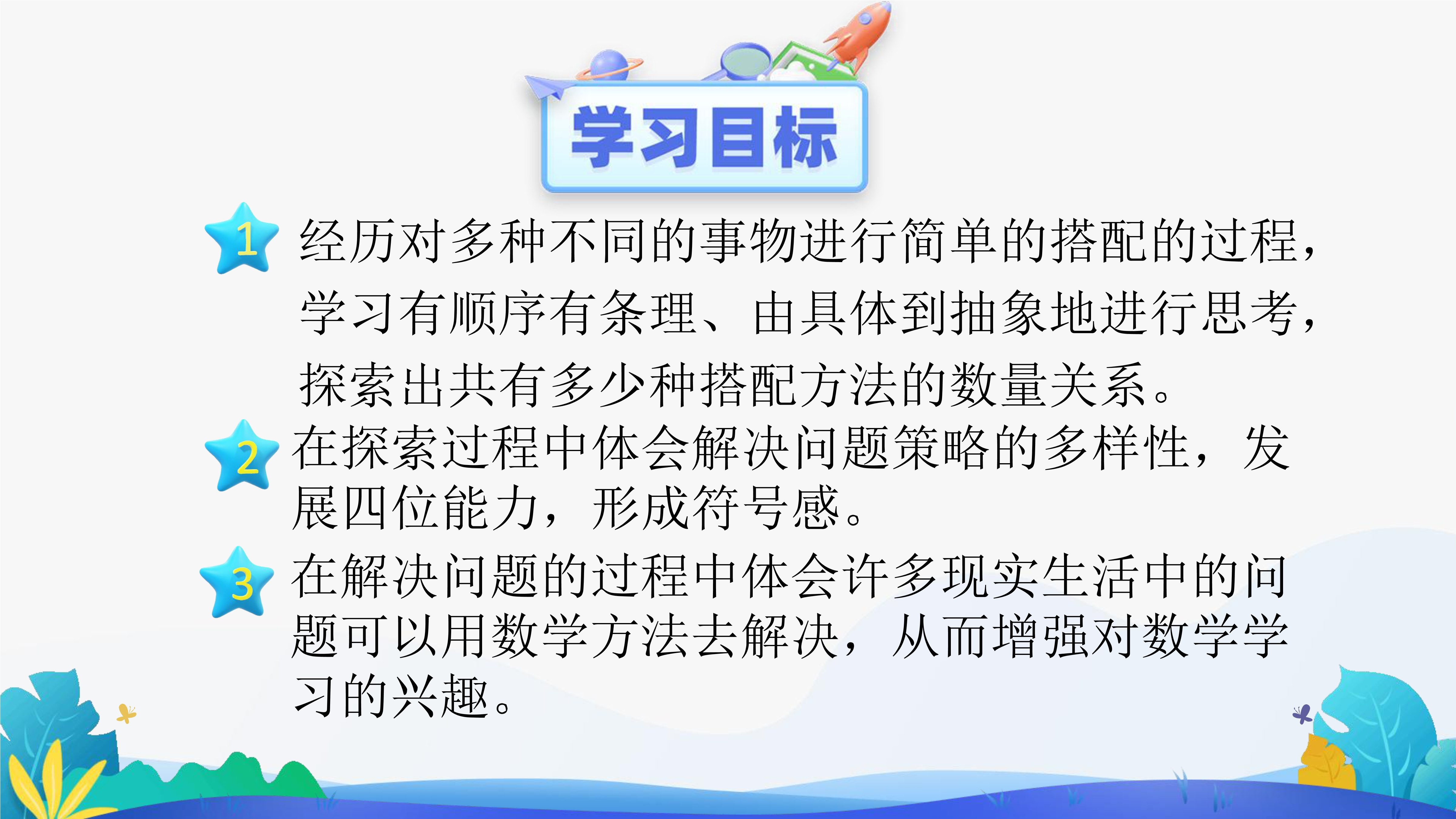 学习目标

1 经历对多种不同的事物进行简单的搭配的过程，学习有顺序有条理、由具体到抽象地进行思考，探索出共有多少种搭配方法的数量关系。

2 在探索过程中体会解决问题策略的多样性，发展四位能力，形成符号感。

3 在解决问题的过程中体会许多现实生活中的问题可以用数学方法去解决，从而增强对数学学习的兴趣。